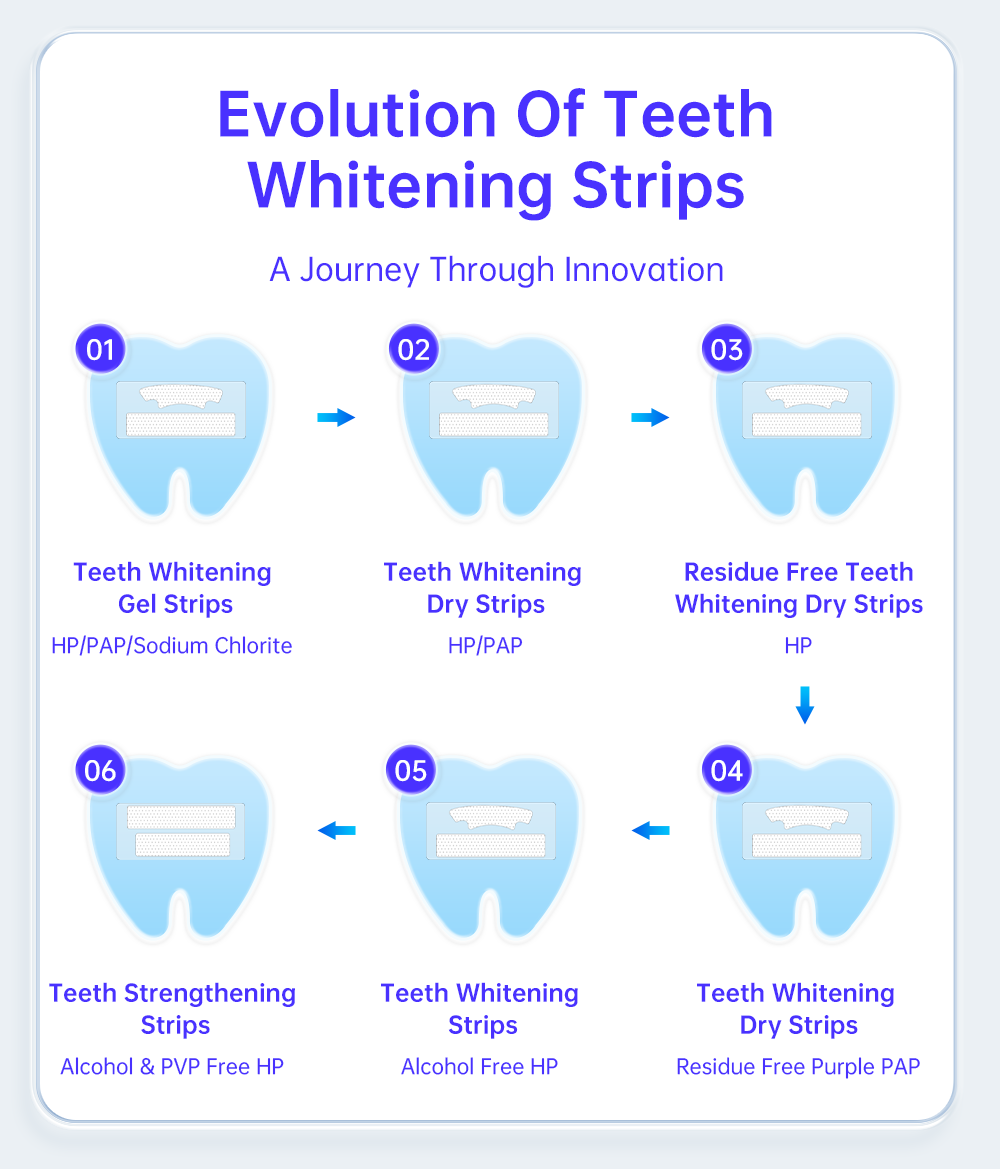 Evolution Of Teeth Whitening Strips

A Journey Through Innovation

01

Teeth Whitening Gel Strips

HP/PAP/Sodium Chlorite

02

Teeth Whitening Dry Strips

HP/PAP

03

Residue Free Teeth Whitening Dry Strips

HP

04

Teeth Whitening Dry Strips

Residue Free Purple PAP

05

Teeth Whitening Strips

Alcohol Free HP

06

Teeth Strengthening Strips

Alcohol & PVP Free HP